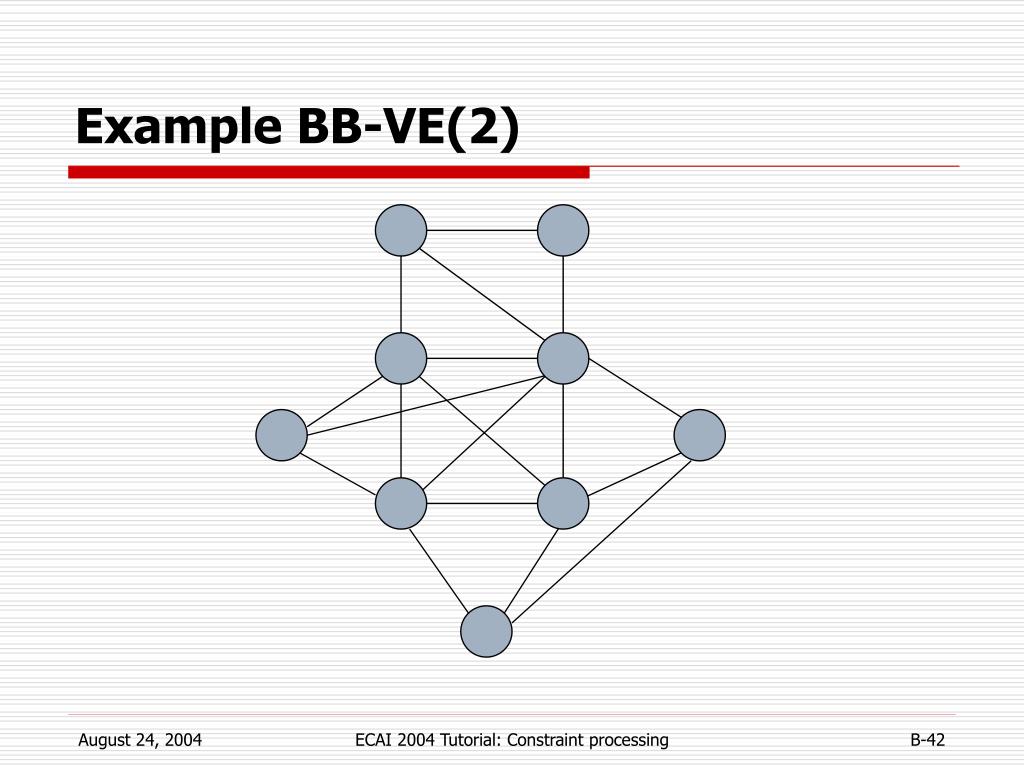 Example BB-VE(2)

August 24, 2004

ECAI 2004 Tutorial: Constraint processing

B-42